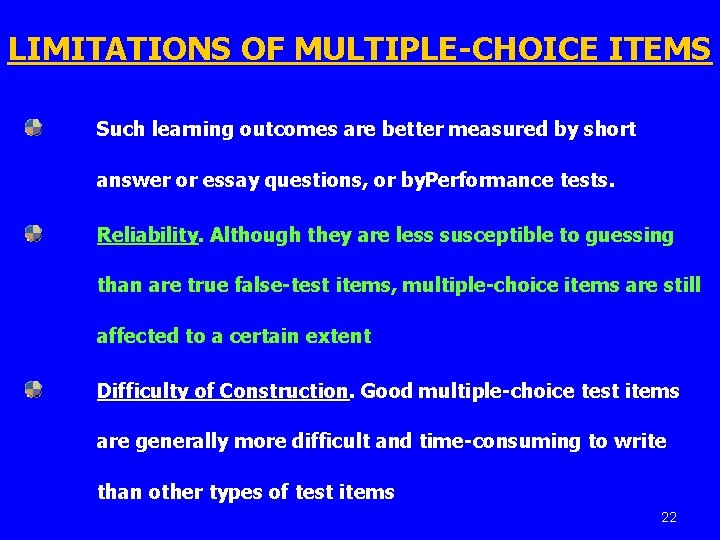 LIMITATIONS OF MULTIPLE-CHOICE ITEMS

Such learning outcomes are better measured by short answer or essay questions, or byPerformance tests.

Reliability. Although they are less susceptible to guessing than are true false-test items, multiple-choice items are still affected to a certain extent

Difficulty of Construction. Good multiple-choice test items are generally more difficult and time-consuming to write than other types of test items

22